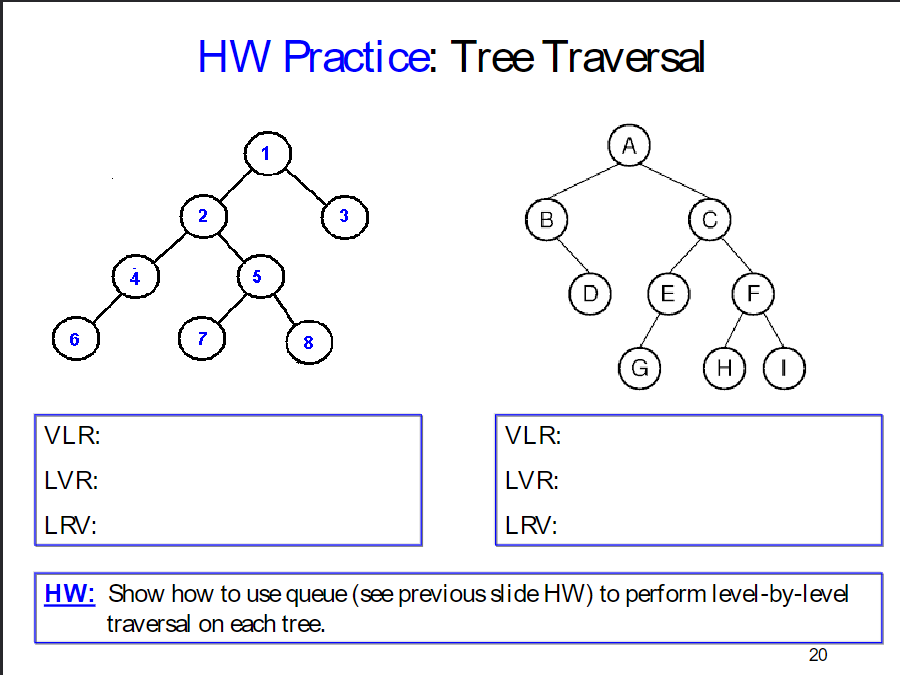 HW Practice: Tree Traversal

1
2
3
4
5
6
7
8

A
B
C
D
E
F
G
H
I

VLR:
LVR:
LRV:

VLR:
LVR:
LRV:

HW: Show how to use queue (see previous slide HW) to perform level-by-level traversal on each tree.

20